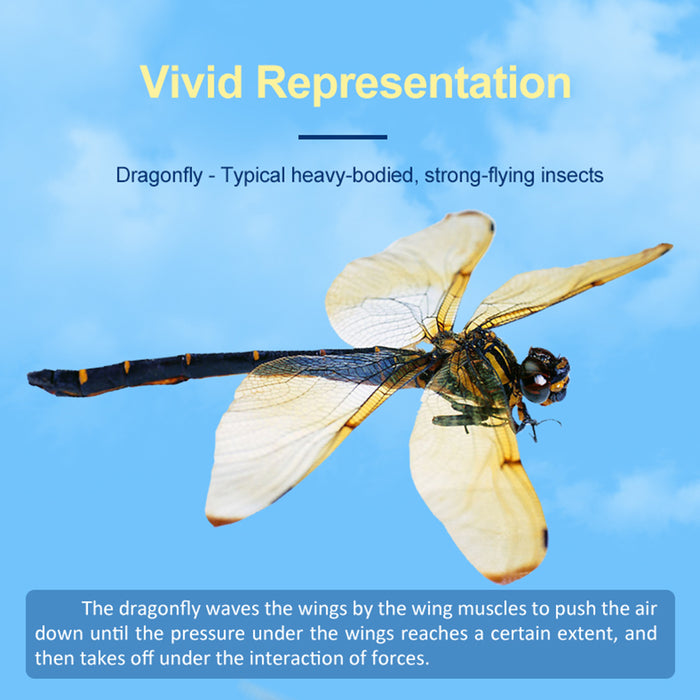 Vivid Representation

Dragonfly - Typical heavy-bodied, strong-flying insects

The dragonfly waves the wings by the wing muscles to push the air down until the pressure under the wings reaches a certain extent, and then takes off under the interaction of forces.